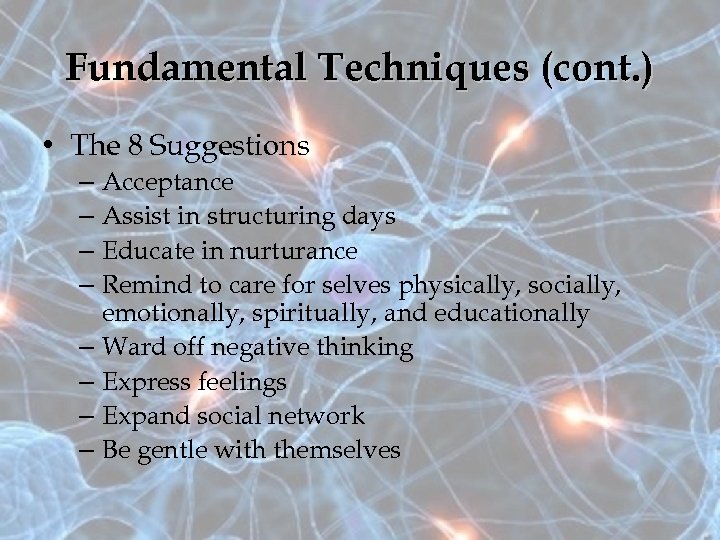 Fundamental Techniques (cont.)

• The 8 Suggestions
– Acceptance
– Assist in structuring days
– Educate in nurturance
– Remind to care for selves physically, socially, emotionally, spiritually, and educationally
– Ward off negative thinking
– Express feelings
– Expand social network
– Be gentle with themselves